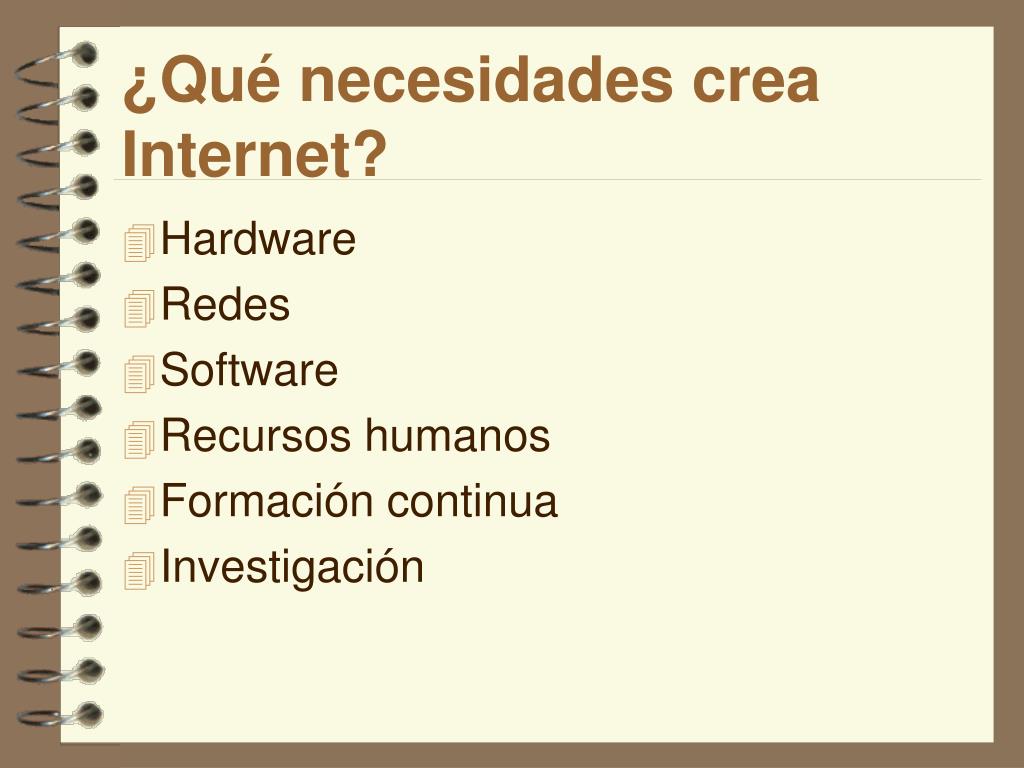 ¿Qué necesidades crea Internet?

Hardware
Redes
Software
Recursos humanos
Formación continua
Investigación